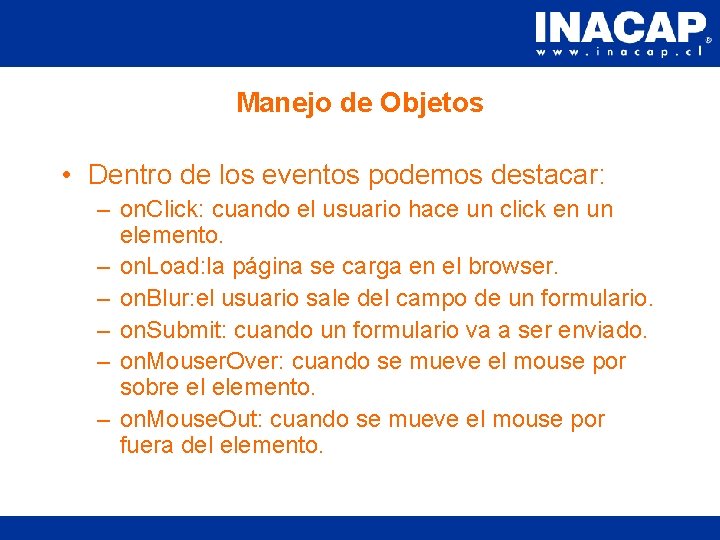 INACAP®
www.inacap.cl

Manejo de Objetos

• Dentro de los eventos podemos destacar:
– onClick: cuando el usuario hace un click en un elemento.
– onLoad:la página se carga en el browser.
– onBlur:el usuario sale del campo de un formulario.
– onSubmit: cuando un formulario va a ser enviado.
– onMouserOver: cuando se mueve el mouse por sobre el elemento.
– onMouseOut: cuando se mueve el mouse por fuera del elemento.